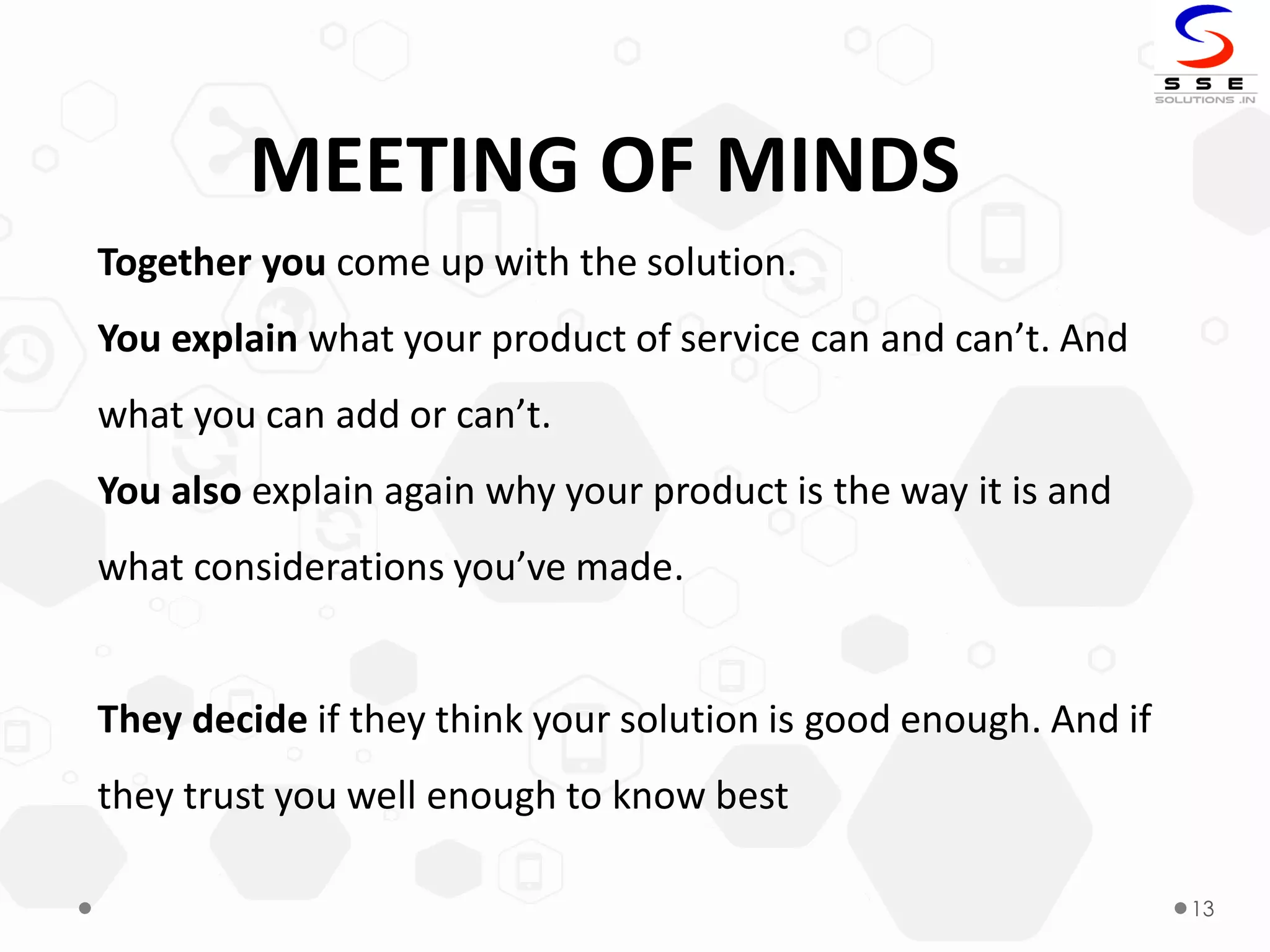 S S E
SOLUTIONS .IN

MEETING OF MINDS

Together you come up with the solution.

You explain what your product of service can and can’t. And what you can add or can’t.

You also explain again why your product is the way it is and what considerations you’ve made.

They decide if they think your solution is good enough. And if they trust you well enough to know best

13